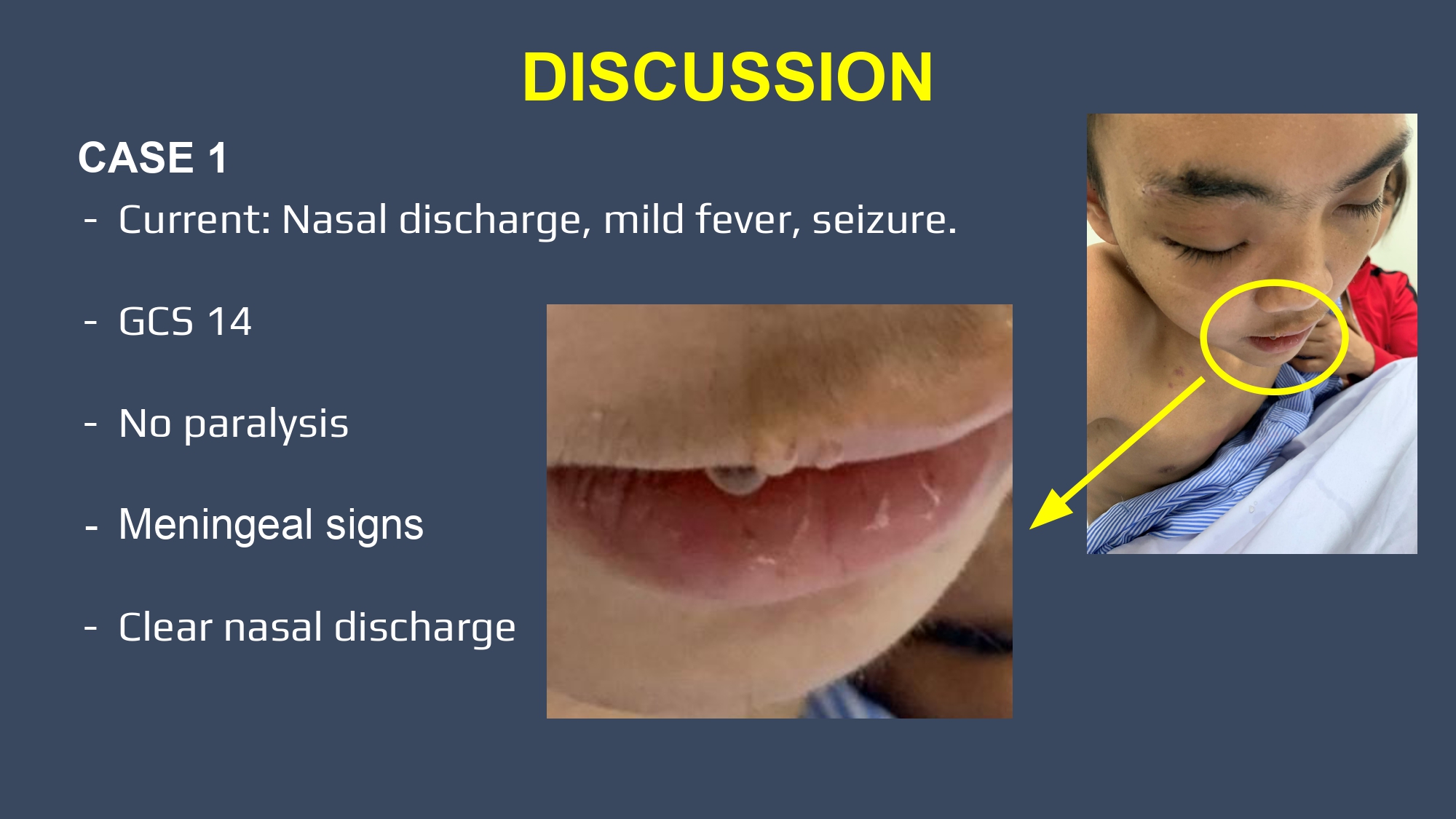 DISCUSSION

CASE 1

- Current: Nasal discharge, mild fever, seizure.

- GCS 14

- No paralysis

- Meningeal signs

- Clear nasal discharge